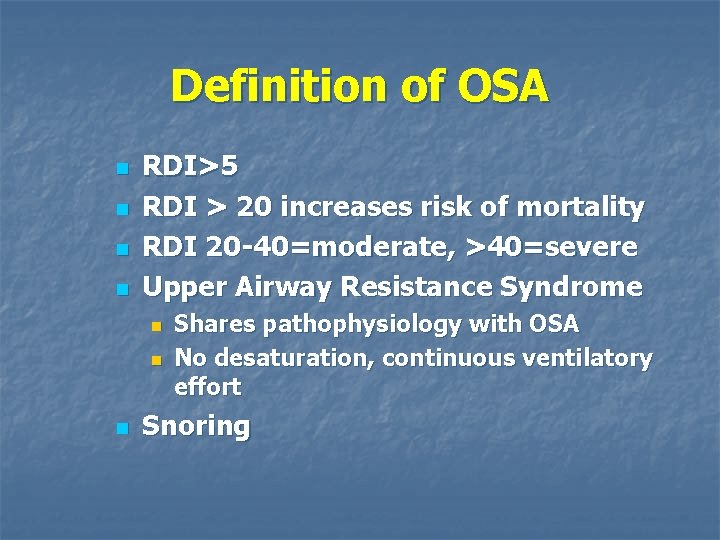 Definition of OSA

- RDI>5
- RDI > 20 increases risk of mortality
- RDI 20-40=moderate, >40=severe
- Upper Airway Resistance Syndrome
  - Shares pathophysiology with OSA
  - No desaturation, continuous ventilatory effort
- Snoring